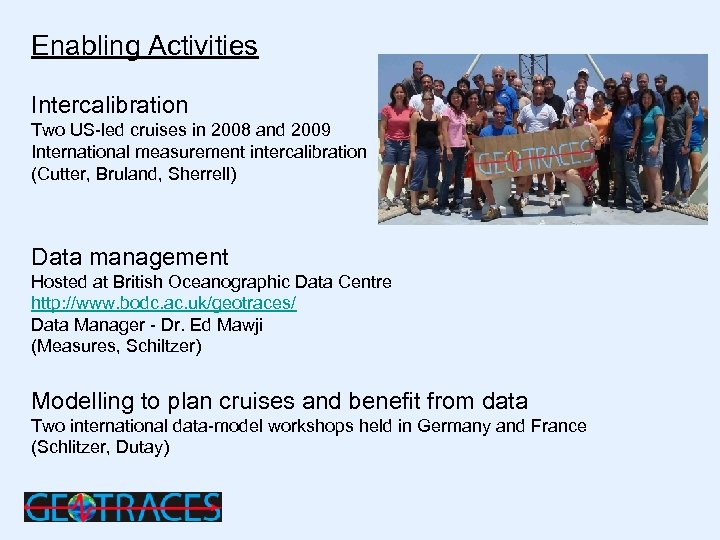 Enabling Activities

Intercalibration
Two US-led cruises in 2008 and 2009
International measurement intercalibration
(Cutter, Bruland, Sherrell)

GEOTRACES

Data management
Hosted at British Oceanographic Data Centre
http://www.bodc.ac.uk/geotraces/
Data Manager - Dr. Ed Mawji
(Measures, Schiltzer)

Modelling to plan cruises and benefit from data
Two international data-model workshops held in Germany and France
(Schlitzer, Dutay)

GEOTRACES